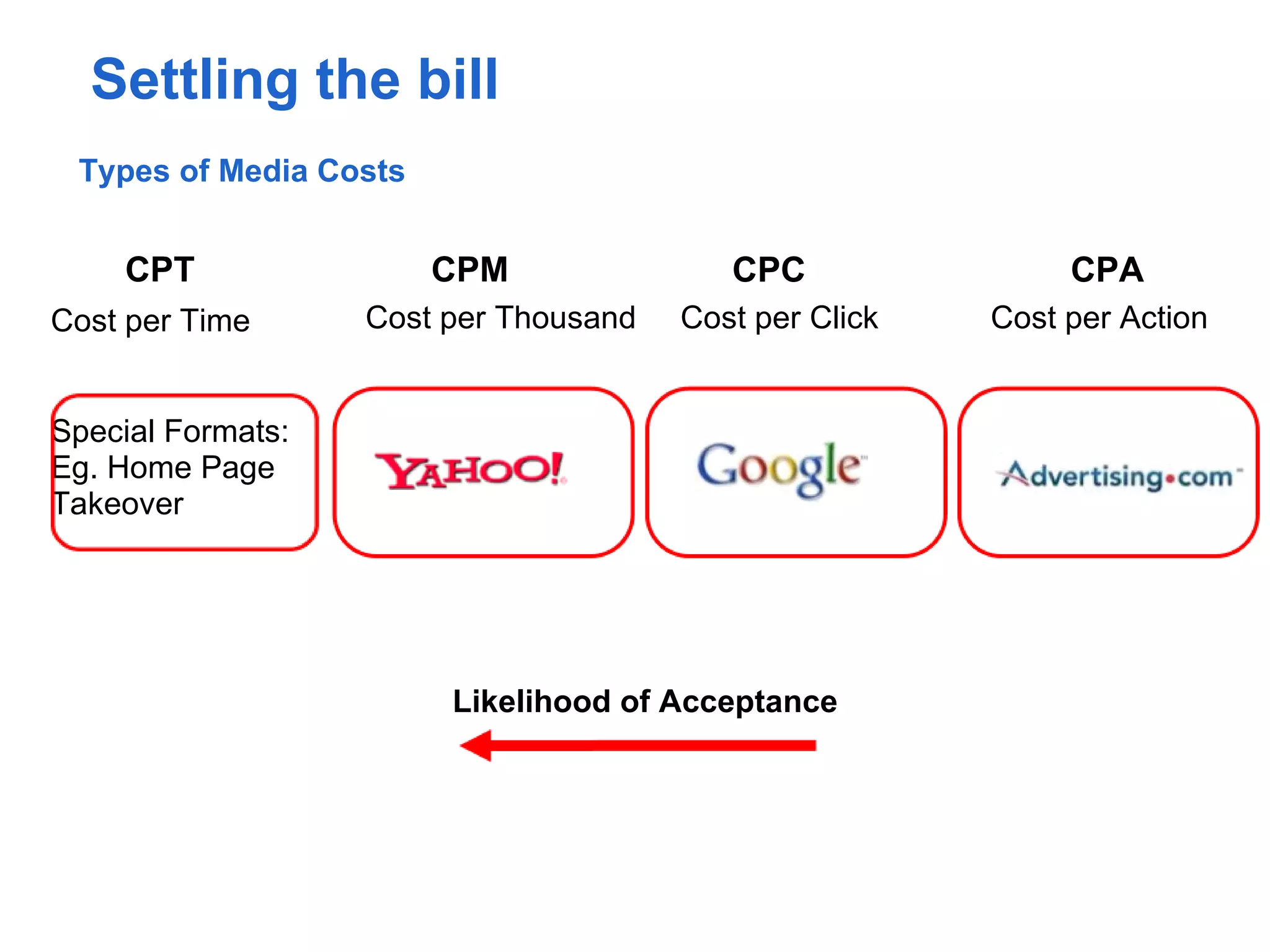 Settling the bill

Types of Media Costs

CPT
Cost per Time

CPM
Cost per Thousand

CPC
Cost per Click

CPA
Cost per Action

Special Formats:
Eg. Home Page Takeover

YAHOO!

Google

Advertising.com

Likelihood of Acceptance